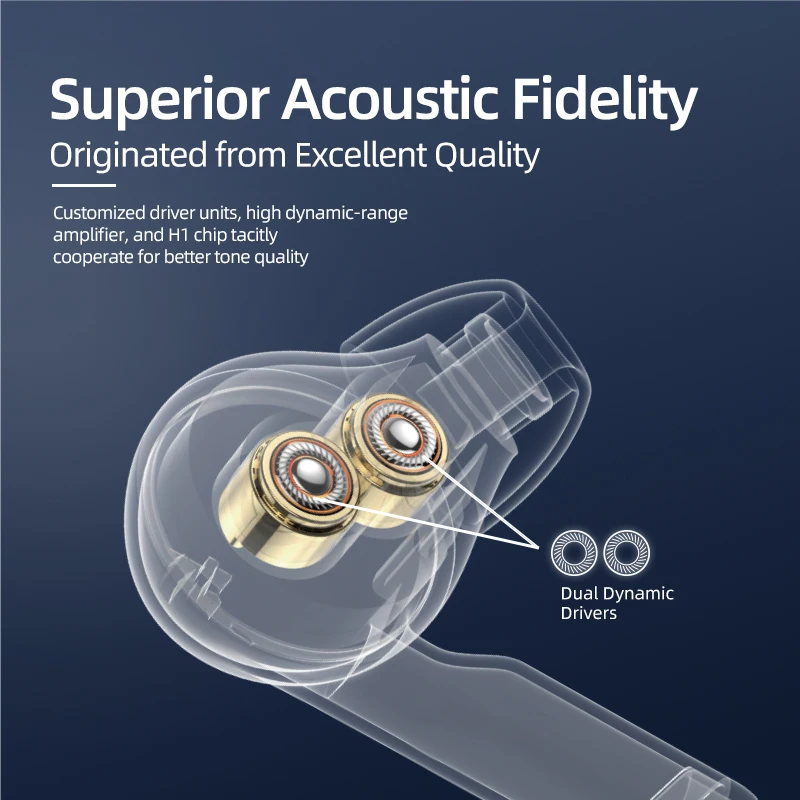 Superior Acoustic Fidelity
Originated from Excellent Quality

Customized driver units, high dynamic-range amplifier, and H1 chip tacitly cooperate for better tone quality

Dual Dynamic Drivers